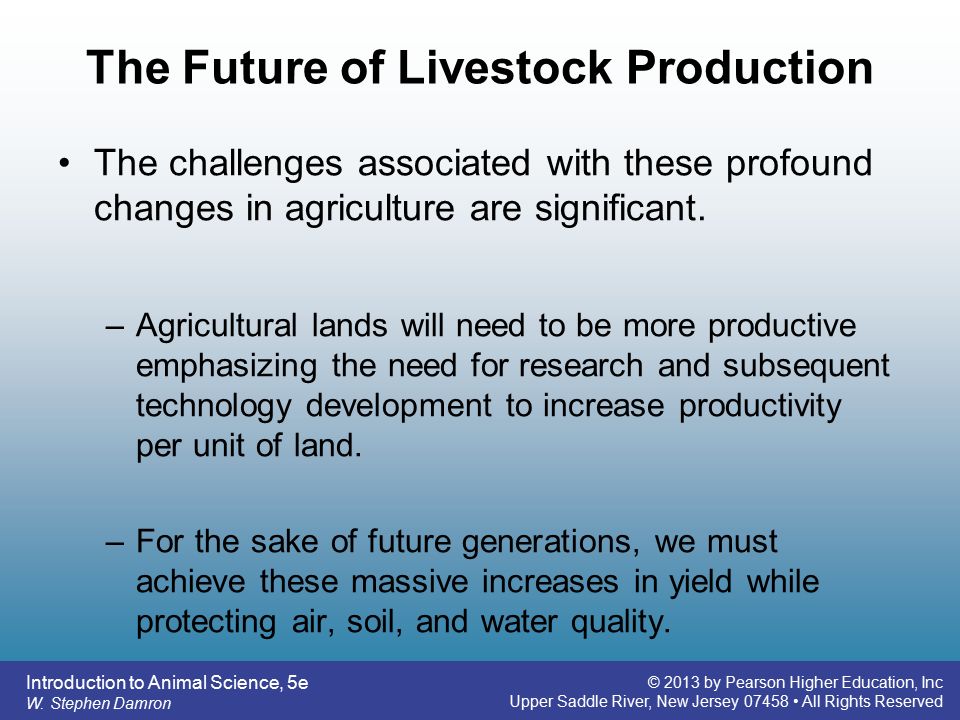 The Future of Livestock Production

• The challenges associated with these profound changes in agriculture are significant.

– Agricultural lands will need to be more productive emphasizing the need for research and subsequent technology development to increase productivity per unit of land.

– For the sake of future generations, we must achieve these massive increases in yield while protecting air, soil, and water quality.

Introduction to Animal Science, 5e
W. Stephen Damron

© 2013 by Pearson Higher Education, Inc
Upper Saddle River, New Jersey 07458 • All Rights Reserved